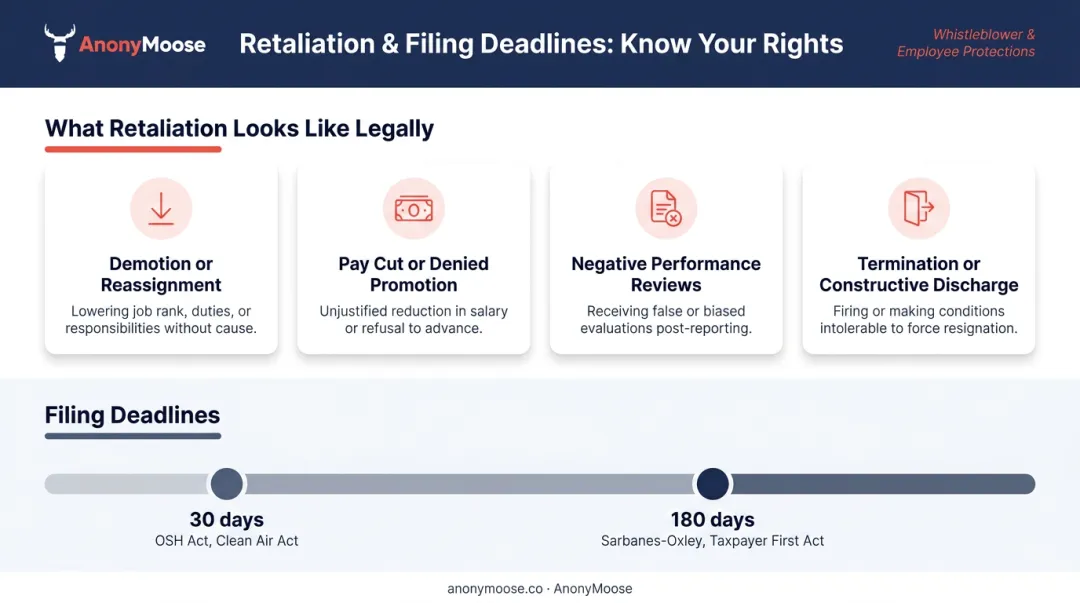 AnonyMoose

Retaliation & Filing Deadlines: Know Your Rights

Whistleblower & Employee Protections

What Retaliation Looks Like Legally

Demotion or Reassignment

Lowering job rank, duties, or responsibilities without cause.

Pay Cut or Denied Promotion

Unjustified reduction in salary or refusal to advance.

Negative Performance Reviews

Receiving false or biased evaluations post-reporting.

Termination or Constructive Discharge

Firing or making conditions intolerable to force resignation.

Filing Deadlines

30 days

OSH Act, Clean Air Act

180 days

Sarbanes-Oxley, Taxpayer First Act

anonymoose.co · AnonyMoose